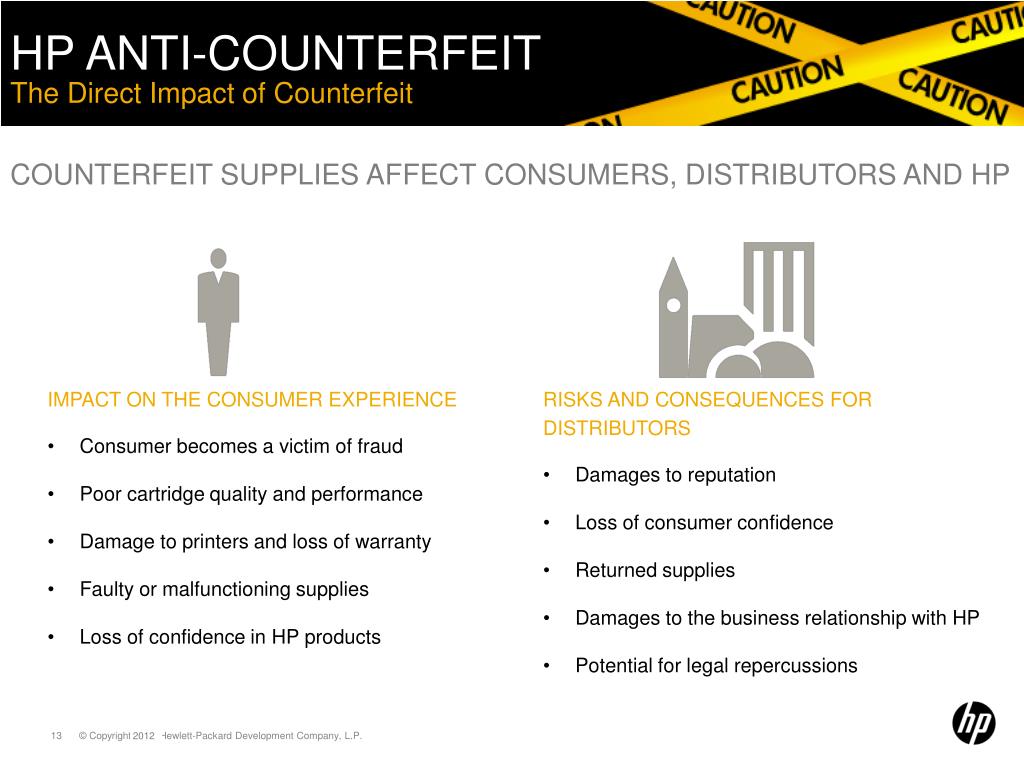 HP ANTI-COUNTERFEIT
The Direct Impact of Counterfeit

CAUTION CAUTION CAUTION CAUTION

COUNTERFEIT SUPPLIES AFFECT CONSUMERS, DISTRIBUTORS AND HP

IMPACT ON THE CONSUMER EXPERIENCE

• Consumer becomes a victim of fraud

• Poor cartridge quality and performance

• Damage to printers and loss of warranty

• Faulty or malfunctioning supplies

• Loss of confidence in HP products

RISKS AND CONSEQUENCES FOR DISTRIBUTORS

• Damages to reputation

• Loss of consumer confidence

• Returned supplies

• Damages to the business relationship with HP

• Potential for legal repercussions

13 © Copyright 2012 Hewlett-Packard Development Company, L.P.

hp